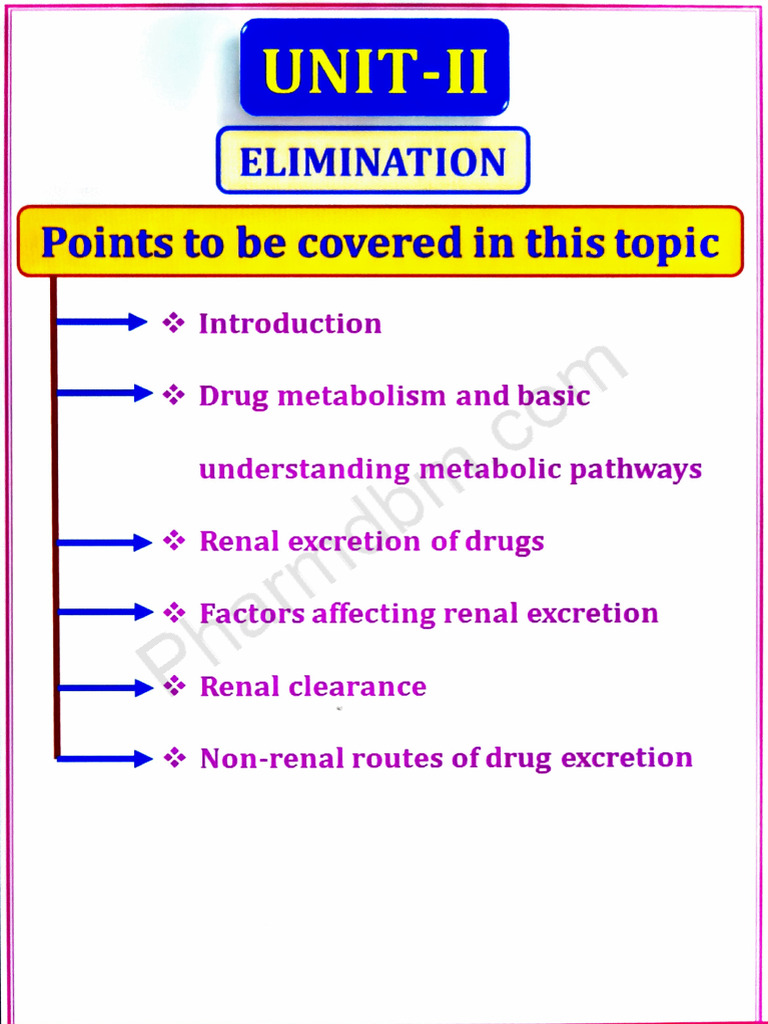 UNIT-II

ELIMINATION

Points to be covered in this topic

❖ Introduction

❖ Drug metabolism and basic understanding metabolic pathways

❖ Renal excretion of drugs

❖ Factors affecting renal excretion

❖ Renal clearance

❖ Non-renal routes of drug excretion

Pharmdbm.com